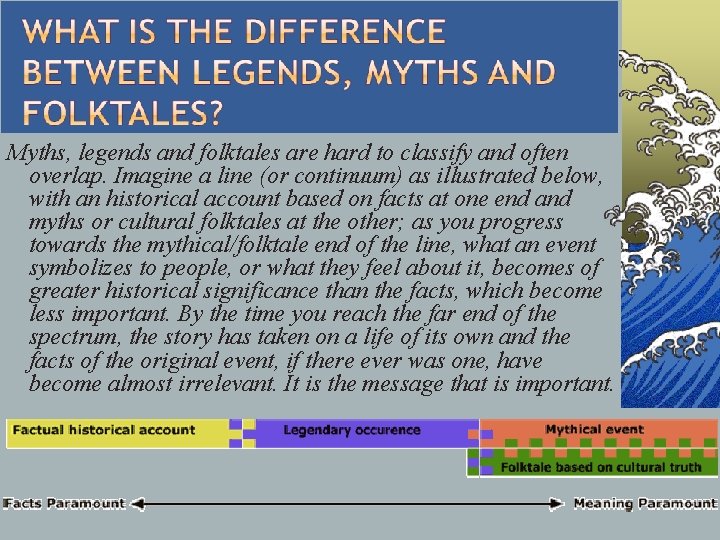 WHAT IS THE DIFFERENCE BETWEEN LEGENDS, MYTHS AND FOLKTALES?

Myths, legends and folktales are hard to classify and often overlap. Imagine a line (or continuum) as illustrated below, with an historical account based on facts at one end and myths or cultural folktales at the other; as you progress towards the mythical/folktale end of the line, what an event symbolizes to people, or what they feel about it, becomes of greater historical significance than the facts, which become less important. By the time you reach the far end of the spectrum, the story has taken on a life of its own and the facts of the original event, if there ever was one, have become almost irrelevant. It is the message that is important.

Factual historical account

Legendary occurence

Mythical event

Folktale based on cultural truth

Facts Paramount

Meaning Paramount